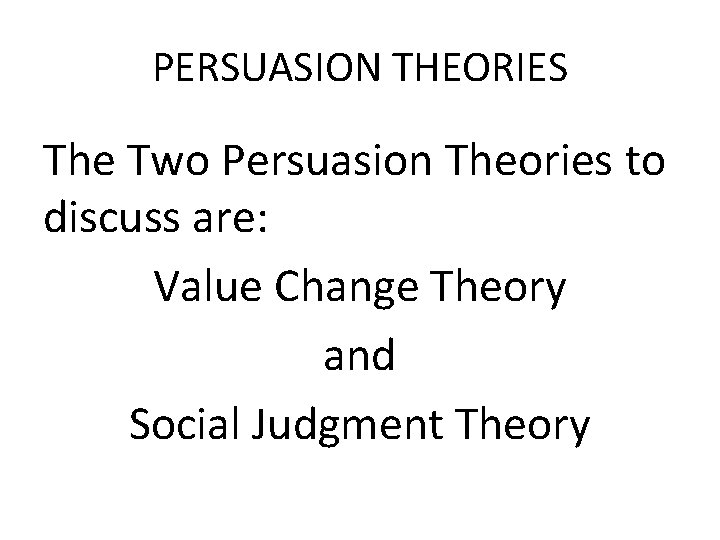 PERSUASION THEORIES

The Two Persuasion Theories to discuss are:

Value Change Theory

and

Social Judgment Theory